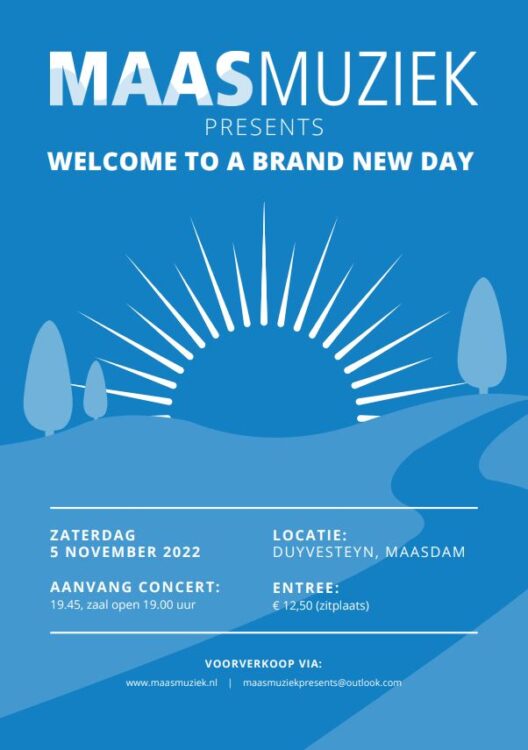 MAASMUZIEK
PRESENTS
WELCOME TO A BRAND NEW DAY

ZATERDAG
5 NOVEMBER 2022

AANVANG CONCERT:
19.45, zaal open 19.00 uur

LOCATIE:
DUYVESTEYN, MAASDAM

ENTREE:
€ 12,50 (zitplaats)

VOORVERKOOP VIA:
www.maasmuziek.nl | maasmuziekpresents@outlook.com